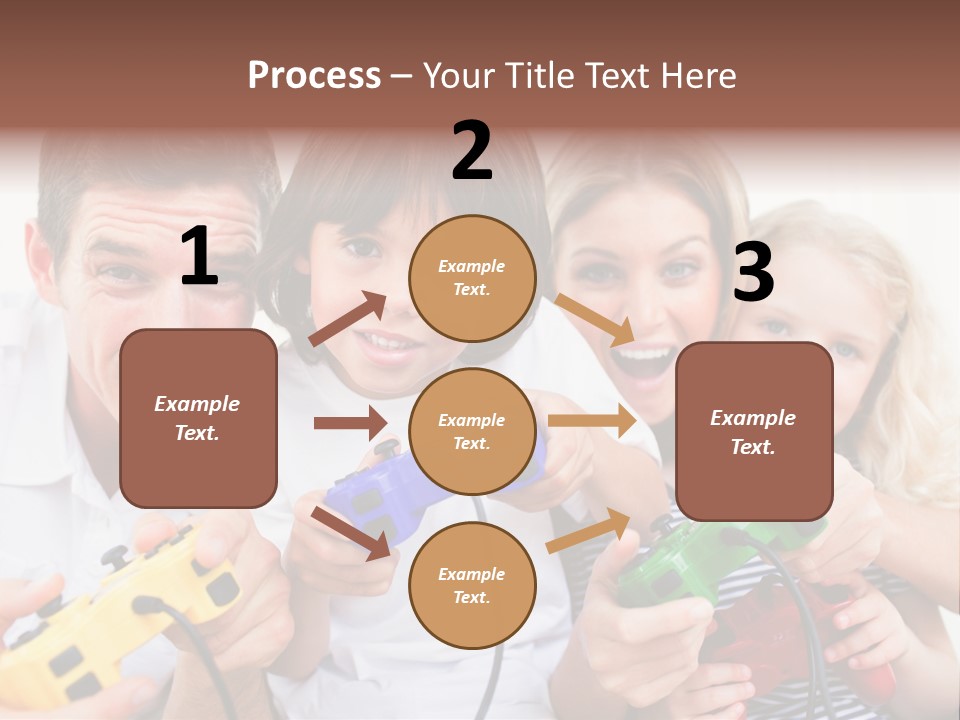 Process – Your Title Text Here

1

Example Text.

2

Example Text.

Example Text.

Example Text.

3

Example Text.